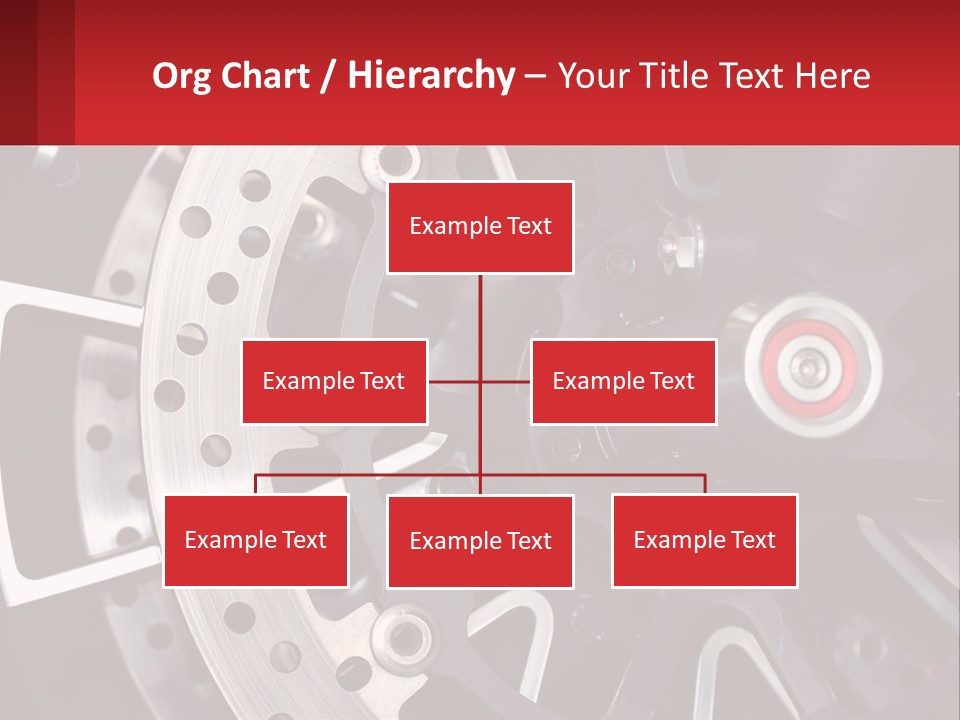 Org Chart / Hierarchy – Your Title Text Here

Example Text

Example Text

Example Text

Example Text

Example Text

Example Text